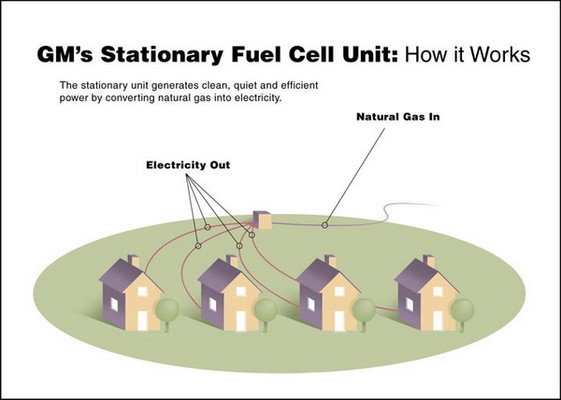 GM's Stationary Fuel Cell Unit: How it Works

The stationary unit generates clean, quiet and efficient power by converting natural gas into electricity.

Natural Gas In

Electricity Out